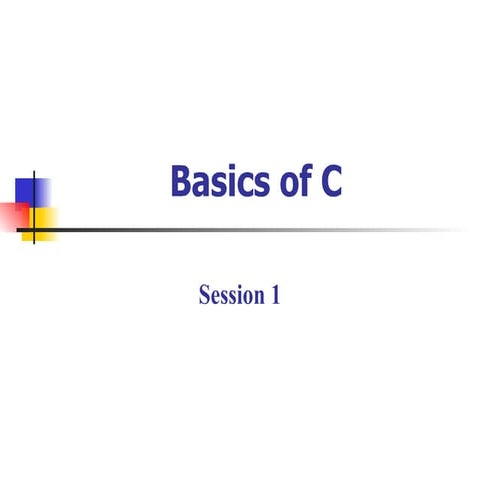 Basics of C

Session 1